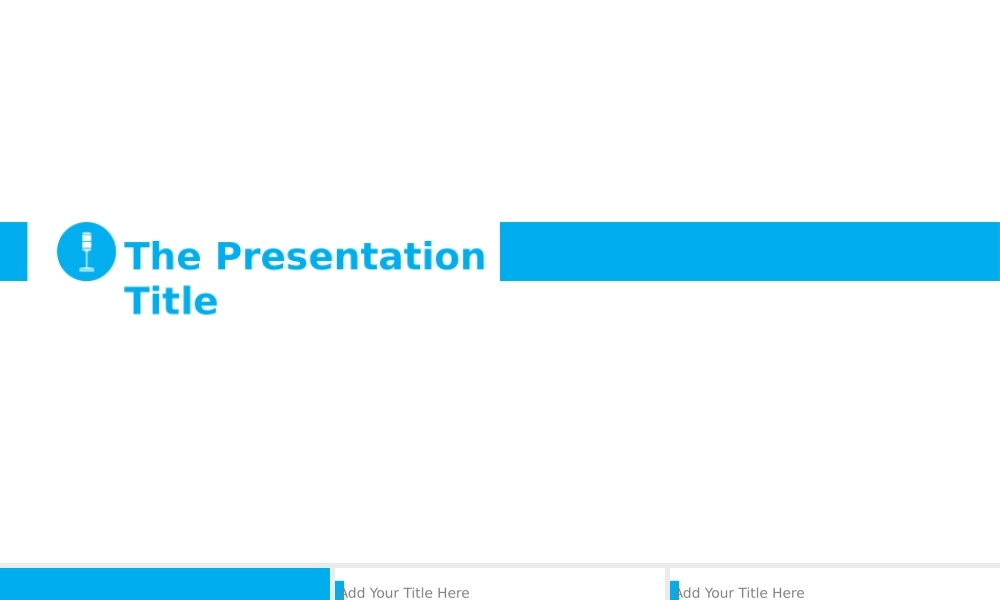 The Presentation Title

Add Your Title Here

Add Your Title Here